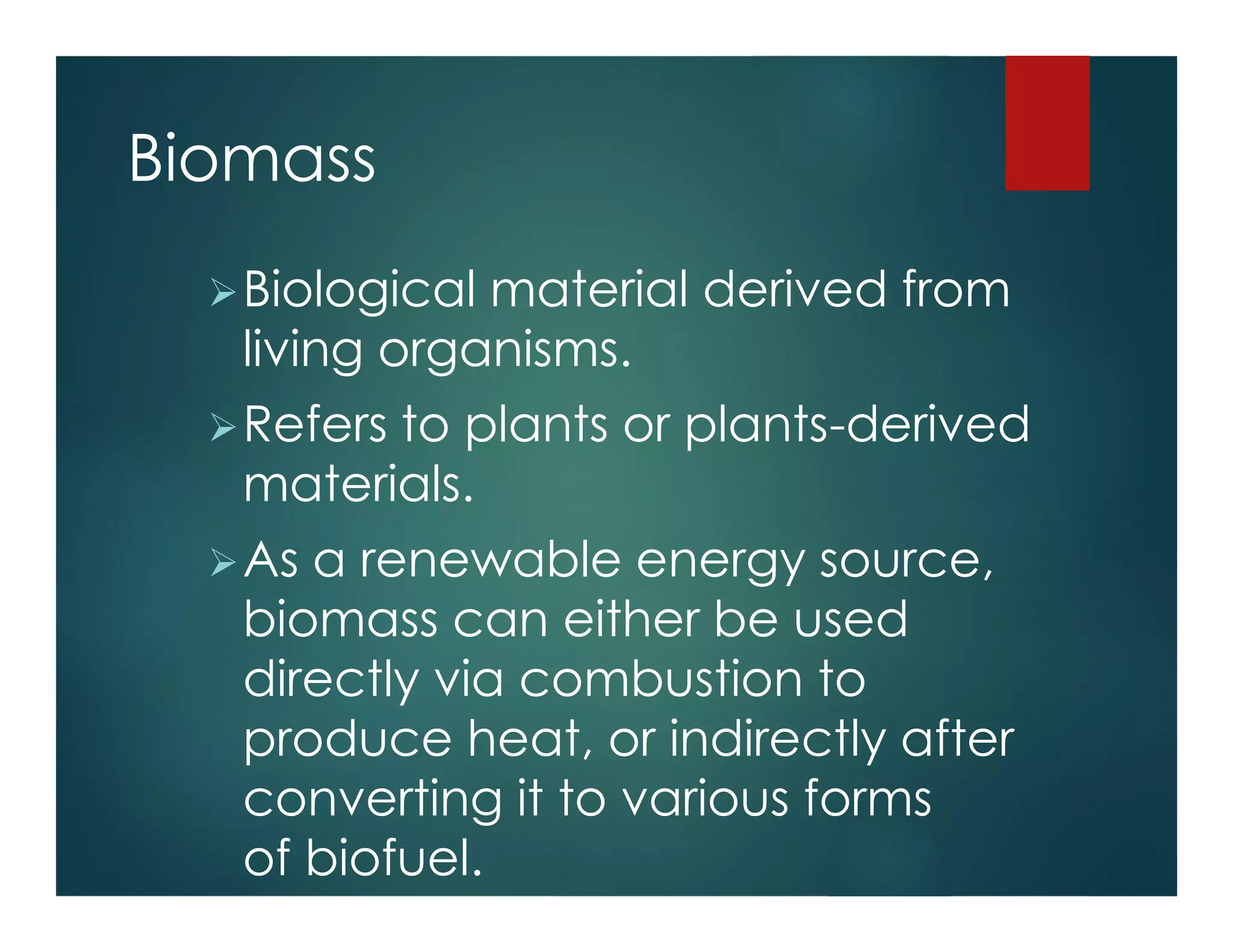 Biomass

➢ Biological material derived from living organisms.

➢ Refers to plants or plants-derived materials.

➢ As a renewable energy source, biomass can either be used directly via combustion to produce heat, or indirectly after converting it to various forms of biofuel.